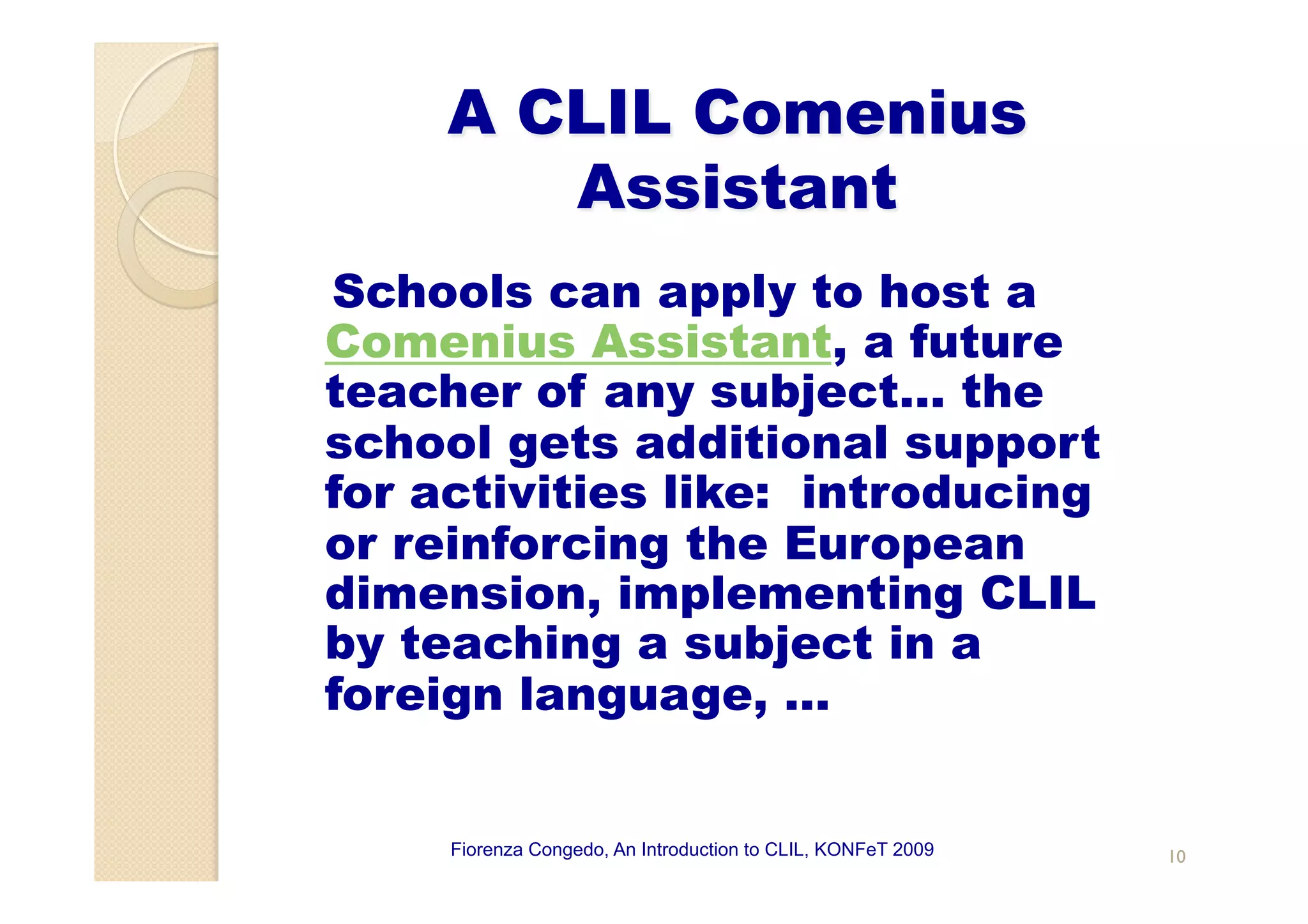 A CLIL Comenius Assistant

Schools can apply to host a Comenius Assistant, a future teacher of any subject… the school gets additional support for activities like: introducing or reinforcing the European dimension, implementing CLIL by teaching a subject in a foreign language, …

Fiorenza Congedo, An Introduction to CLIL, KONFeT 2009

10